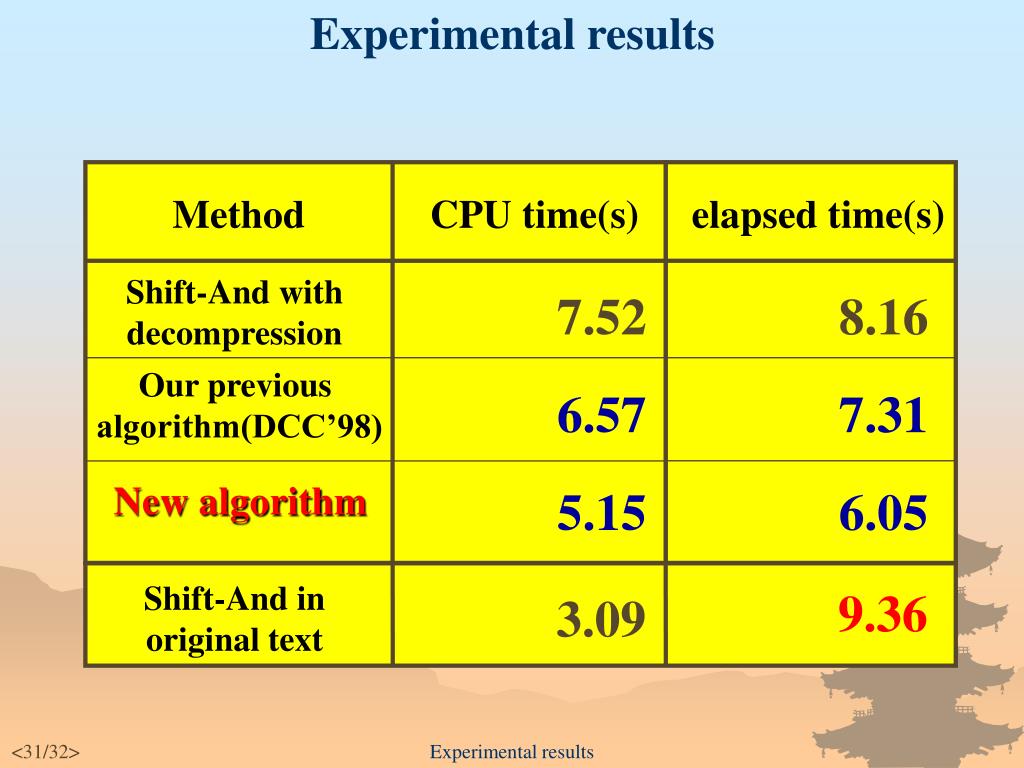 Experimental results

| Method | CPU time(s) | elapsed time(s) |
|---|---|---|
| Shift-And with decompression | 7.52 | 8.16 |
| Our previous algorithm(DCC’98) | 6.57 | 7.31 |
| New algorithm | 5.15 | 6.05 |
| Shift-And in original text | 3.09 | 9.36 |

<31/32>

Experimental results